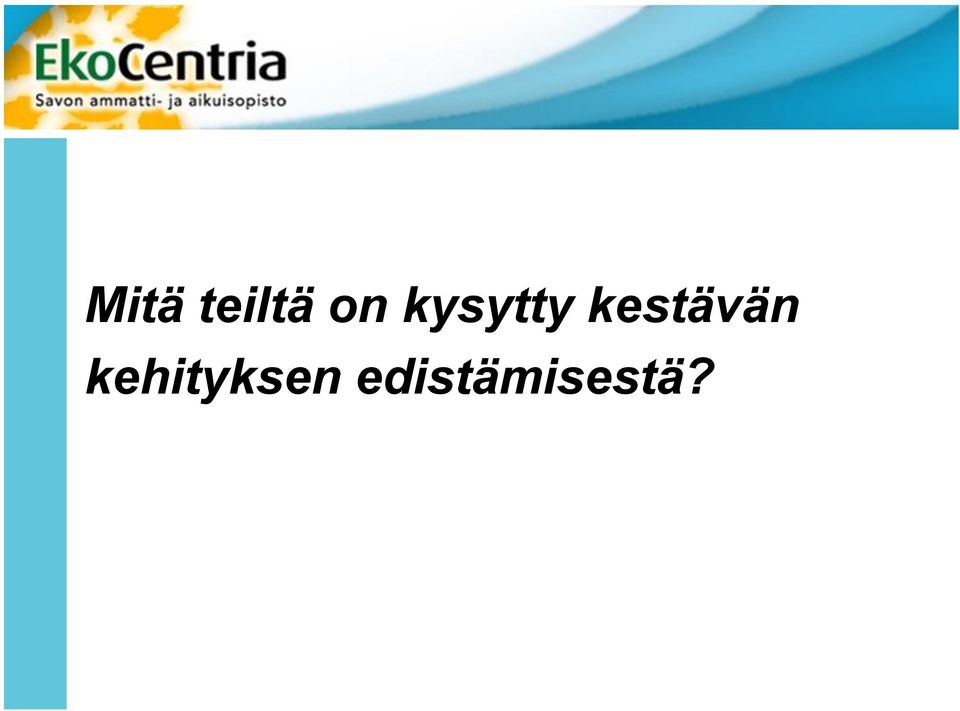 EkoCentria
Savon ammatti- ja aikuisopisto

Mitä teiltä on kysytty kestävän kehityksen edistämisestä?